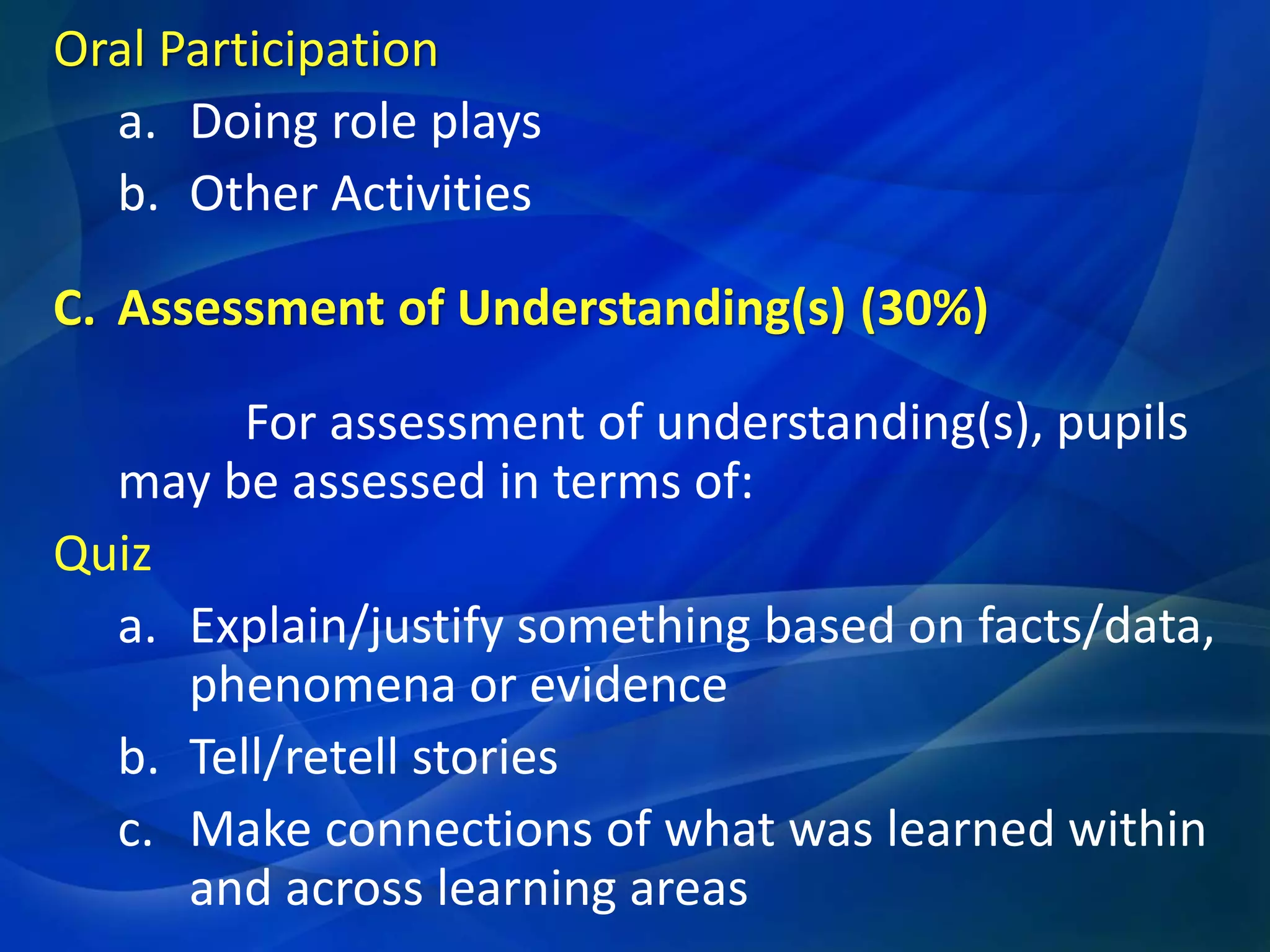 Oral Participation

a. Doing role plays
b. Other Activities

C. Assessment of Understanding(s) (30%)

For assessment of understanding(s), pupils may be assessed in terms of:

Quiz

a. Explain/justify something based on facts/data, phenomena or evidence
b. Tell/retell stories
c. Make connections of what was learned within and across learning areas